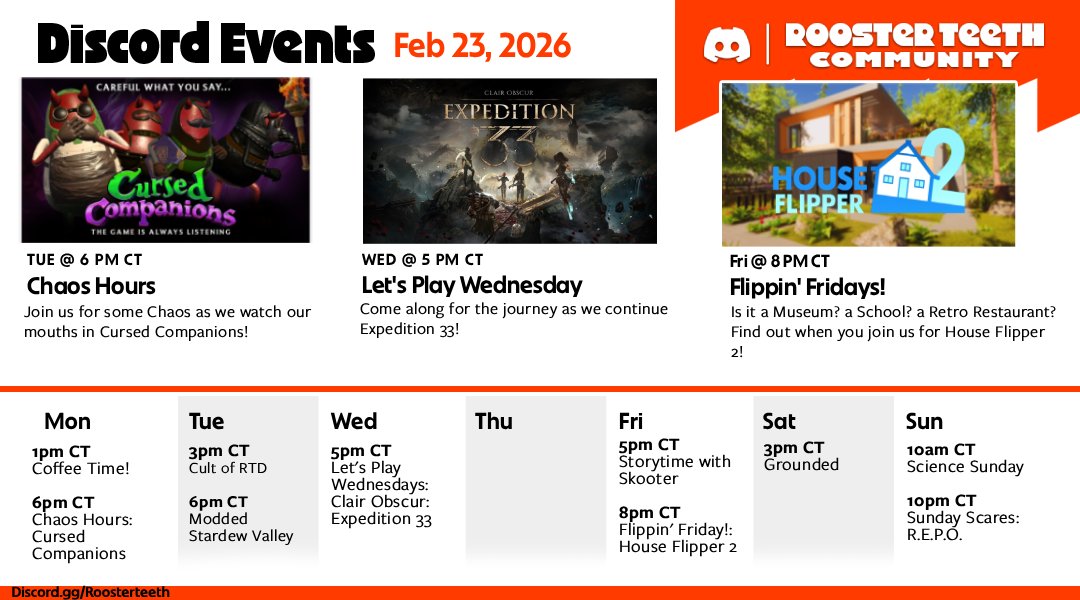 Discord Events Feb 23, 2026

ROOSTER TEETH COMMUNITY

CAREFUL WHAT YOU SAY...
Cursed Companions
THE GAME IS ALWAYS LISTENING

TUE @ 6 PM CT
Chaos Hours
Join us for some Chaos as we watch our mouths in Cursed Companions!

CLAIR OBSCUR
EXPEDITION 33

WED @ 5 PM CT
Let's Play Wednesday
Come along for the journey as we continue Expedition 33!

HOUSE FLIPPER 2

Fri @ 8 PM CT
Flippin' Fridays!
Is it a Museum? a School? a Retro Restaurant? Find out when you join us for House Flipper 2!

Mon
1pm CT
Coffee Time!

6pm CT
Chaos Hours: Cursed Companions

Tue
3pm CT
Cult of RTD

6pm CT
Modded Stardew Valley

Wed
5pm CT
Let's Play Wednesdays: Clair Obscur: Expedition 33

Thu

Fri
5pm CT
Storytime with Skooter

8pm CT
Flippin' Friday!: House Flipper 2

Sat
3pm CT
Grounded

Sun
10am CT
Science Sunday

10pm CT
Sunday Scares: R.E.P.O.

Discord.gg/Roosterteeth